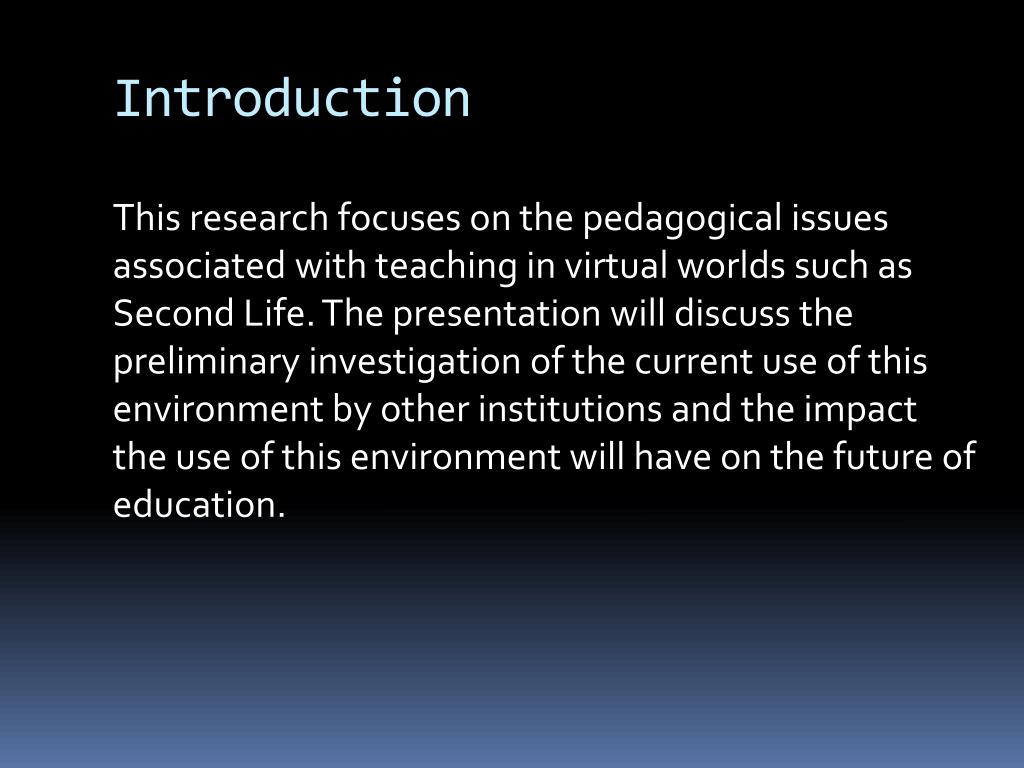 Introduction

This research focuses on the pedagogical issues associated with teaching in virtual worlds such as Second Life. The presentation will discuss the preliminary investigation of the current use of this environment by other institutions and the impact the use of this environment will have on the future of education.